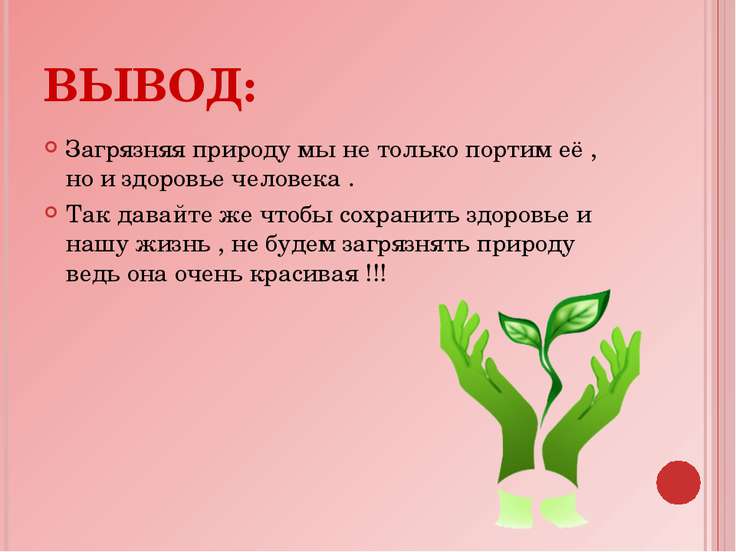 ВЫВОД:

Загрязняя природу мы не только портим её , но и здоровье человека .

Так давайте же чтобы сохранить здоровье и нашу жизнь , не будем загрязнять природу ведь она очень красивая !!!